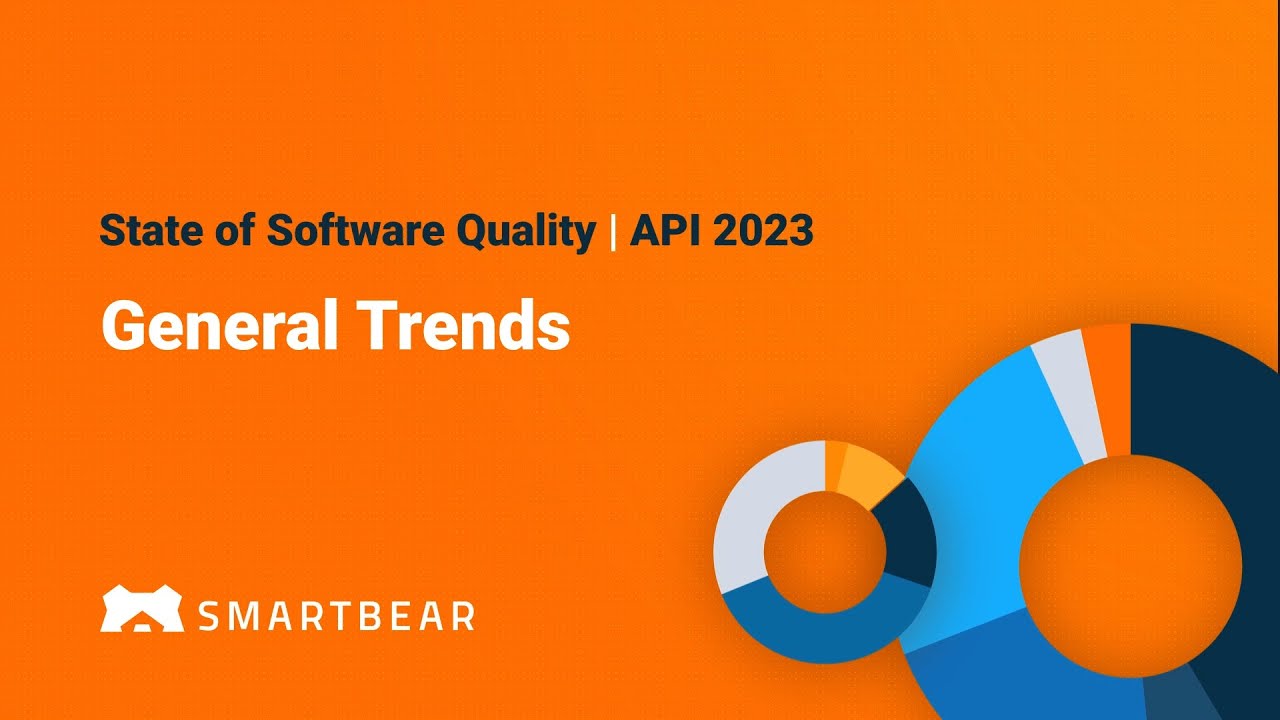 State of Software Quality | API 2023

General Trends

SMARTBEAR